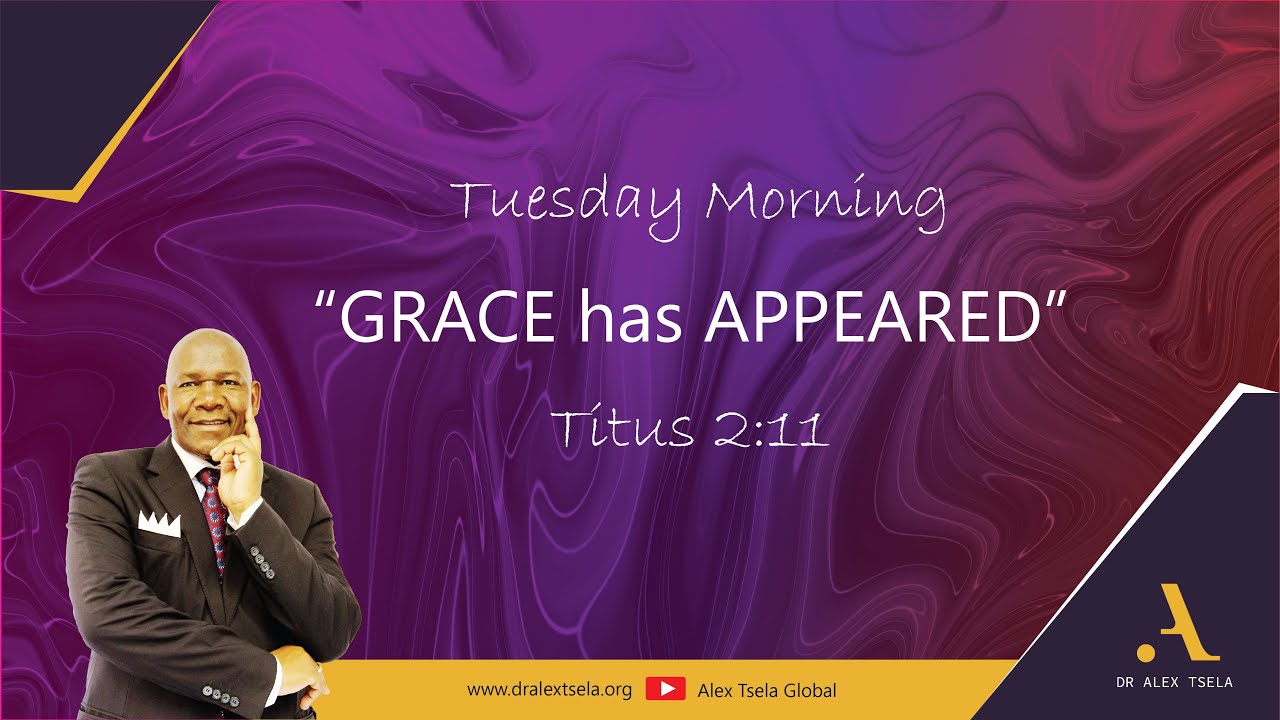 Tuesday Morning

“GRACE has APPEARED”

Titus 2:11

www.dralextsela.org Alex Tsela Global

.A
DR ALEX TSELA